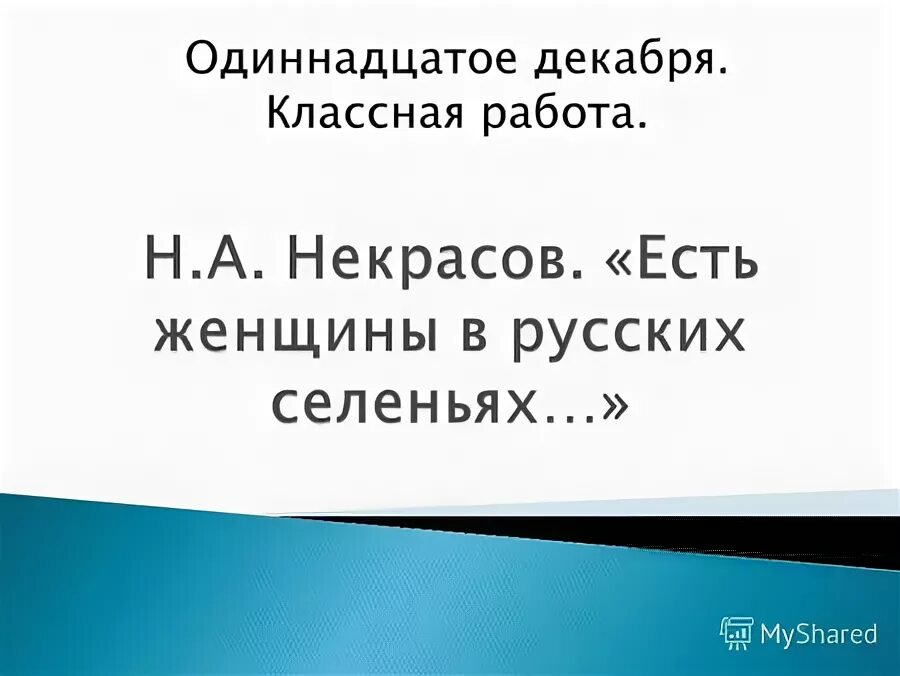 Одиннадцатое декабря.
Классная работа.

Н.А. Некрасов. «Есть женщины в русских селеньях…»

MyShared